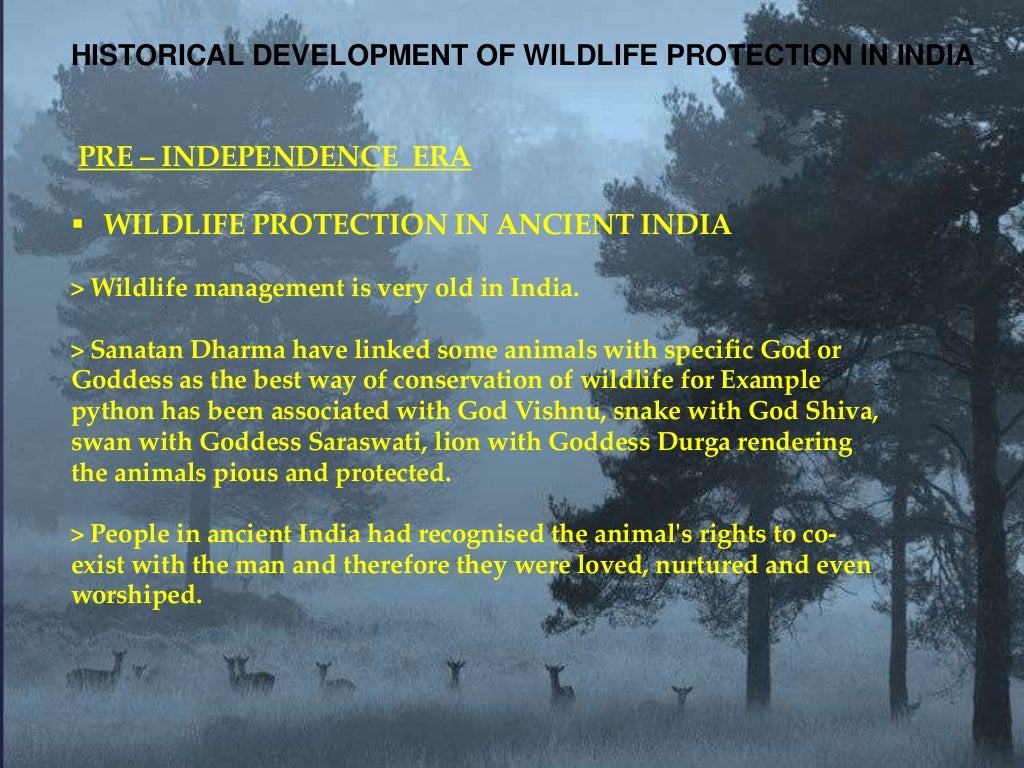 HISTORICAL DEVELOPMENT OF WILDLIFE PROTECTION IN INDIA

PRE – INDEPENDENCE ERA

▪ WILDLIFE PROTECTION IN ANCIENT INDIA

> Wildlife management is very old in India.

> Sanatan Dharma have linked some animals with specific God or Goddess as the best way of conservation of wildlife for Example python has been associated with God Vishnu, snake with God Shiva, swan with Goddess Saraswati, lion with Goddess Durga rendering the animals pious and protected.

> People in ancient India had recognised the animal's rights to co-exist with the man and therefore they were loved, nurtured and even worshiped.